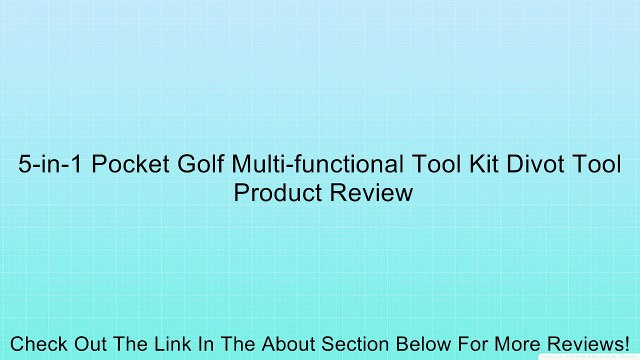 5-in-1 Pocket Golf Multi-functional Tool Kit Divot Tool Product Review

Check Out The Link In The About Section Below For More Reviews!